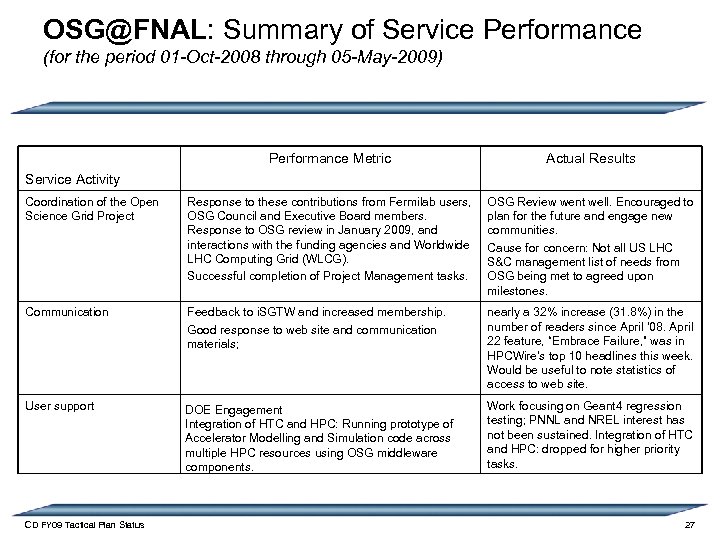 OSG@FNAL: Summary of Service Performance
(for the period 01-Oct-2008 through 05-May-2009)

| Service Activity | Performance Metric | Actual Results |
|---|---|---|
| Coordination of the Open Science Grid Project | Response to these contributions from Fermilab users, OSG Council and Executive Board members. Response to OSG review in January 2009, and interactions with the funding agencies and Worldwide LHC Computing Grid (WLCG). Successful completion of Project Management tasks. | OSG Review went well. Encouraged to plan for the future and engage new communities. Cause for concern: Not all US LHC S&C management list of needs from OSG being met to agreed upon milestones. |
| Communication | Feedback to iSGTW and increased membership. Good response to web site and communication materials; | nearly a 32% increase (31.8%) in the number of readers since April '08. April 22 feature, "Embrace Failure," was in HPCWire's top 10 headlines this week. Would be useful to note statistics of access to web site. |
| User support | DOE Engagement Integration of HTC and HPC: Running prototype of Accelerator Modelling and Simulation code across multiple HPC resources using OSG middleware components. | Work focusing on Geant4 regression testing; PNNL and NREL interest has not been sustained. Integration of HTC and HPC: dropped for higher priority tasks. |

CD FY09 Tactical Plan Status

27